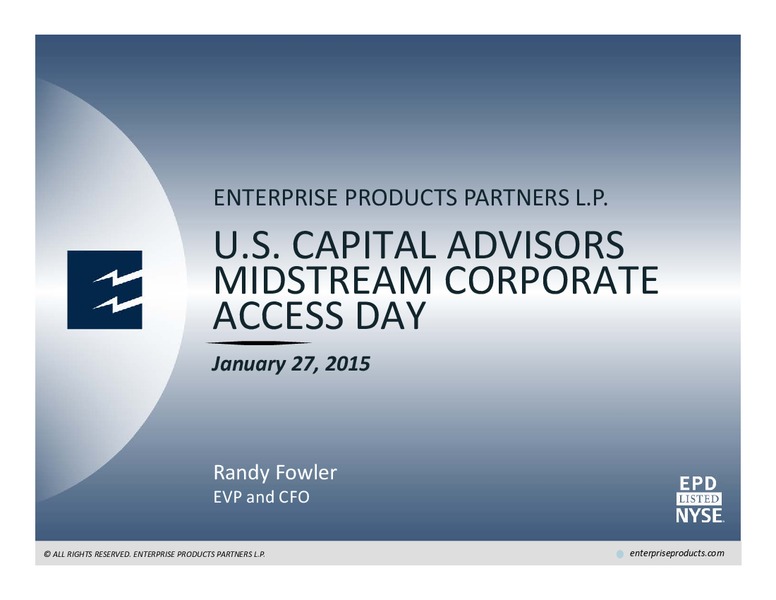 ENTERPRISE PRODUCTS PARTNERS L.P.

U.S. CAPITAL ADVISORS MIDSTREAM CORPORATE ACCESS DAY

January 27, 2015

Randy Fowler
EVP and CFO

EPD
LISTED
NYSE

© ALL RIGHTS RESERVED. ENTERPRISE PRODUCTS PARTNERS L.P.

enterpriseproducts.com